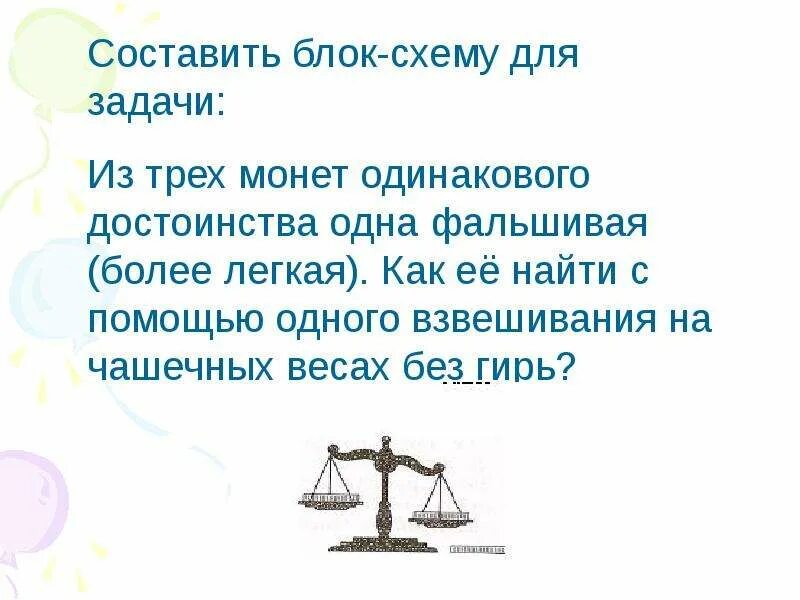 Составить блок-схему для задачи:

Из трех монет одинакового достоинства одна фальшивая (более легкая). Как её найти с помощью одного взвешивания на чашечных весах без гирь?